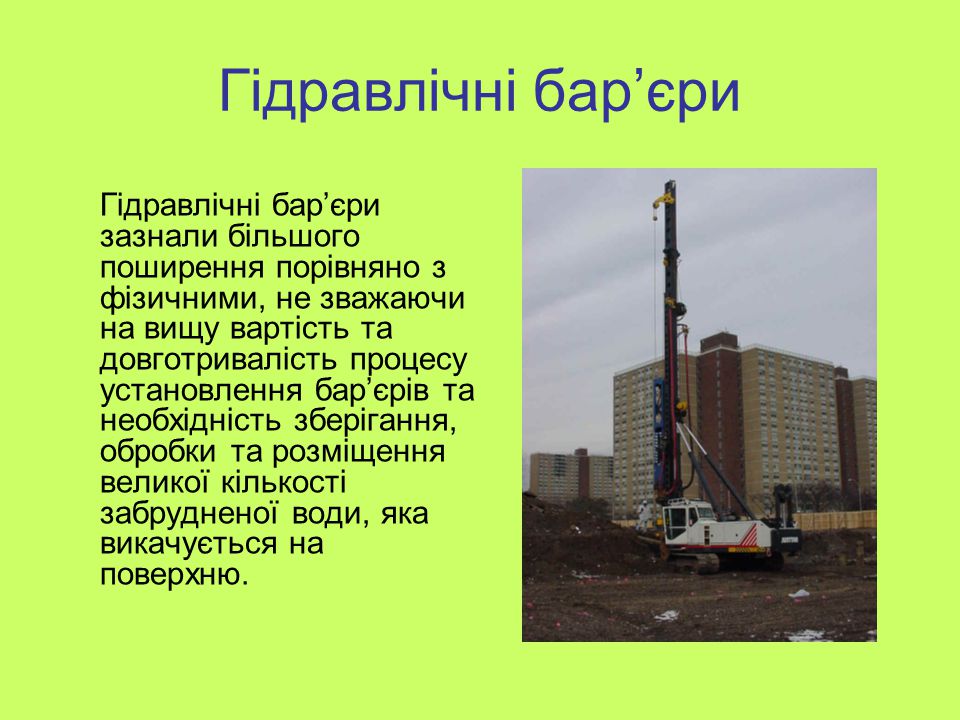 Гідравлічні бар’єри

Гідравлічні бар’єри зазнали більшого поширення порівняно з фізичними, не зважаючи на вищу вартість та довготривалість процесу установлення бар’єрів та необхідність зберігання, обробки та розміщення великої кількості забрудненої води, яка викачується на поверхню.